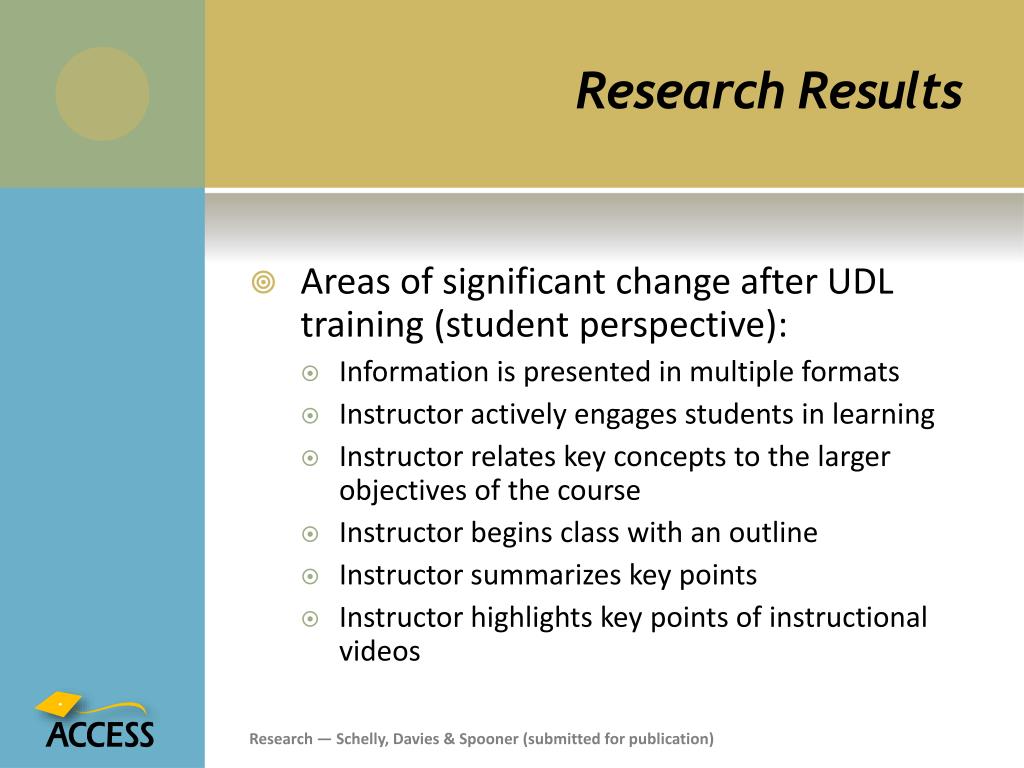 Research Results

Areas of significant change after UDL training (student perspective):

Information is presented in multiple formats

Instructor actively engages students in learning

Instructor relates key concepts to the larger objectives of the course

Instructor begins class with an outline

Instructor summarizes key points

Instructor highlights key points of instructional videos

ACCESS

Research — Schelly, Davies & Spooner (submitted for publication)